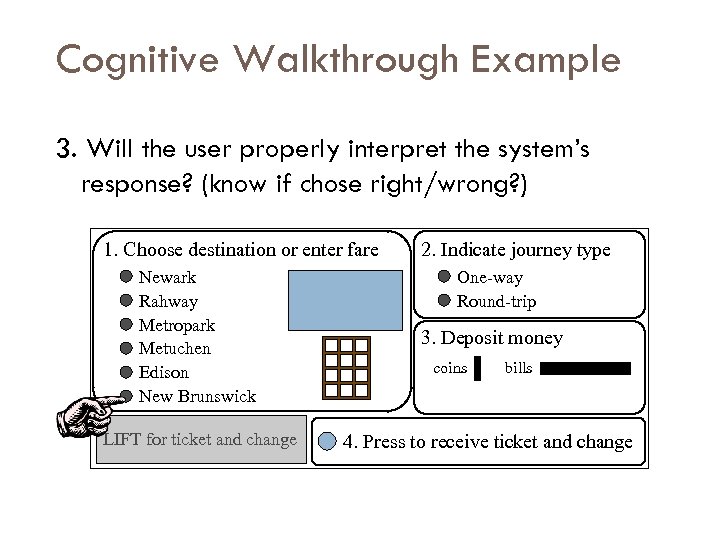 Cognitive Walkthrough Example

3. Will the user properly interpret the system's response? (know if chose right/wrong?)

1. Choose destination or enter fare

Newark
Rahway
Metropark
Metuchen
Edison
New Brunswick

2. Indicate journey type

One-way
Round-trip

3. Deposit money

coins

bills

LIFT for ticket and change

4. Press to receive ticket and change